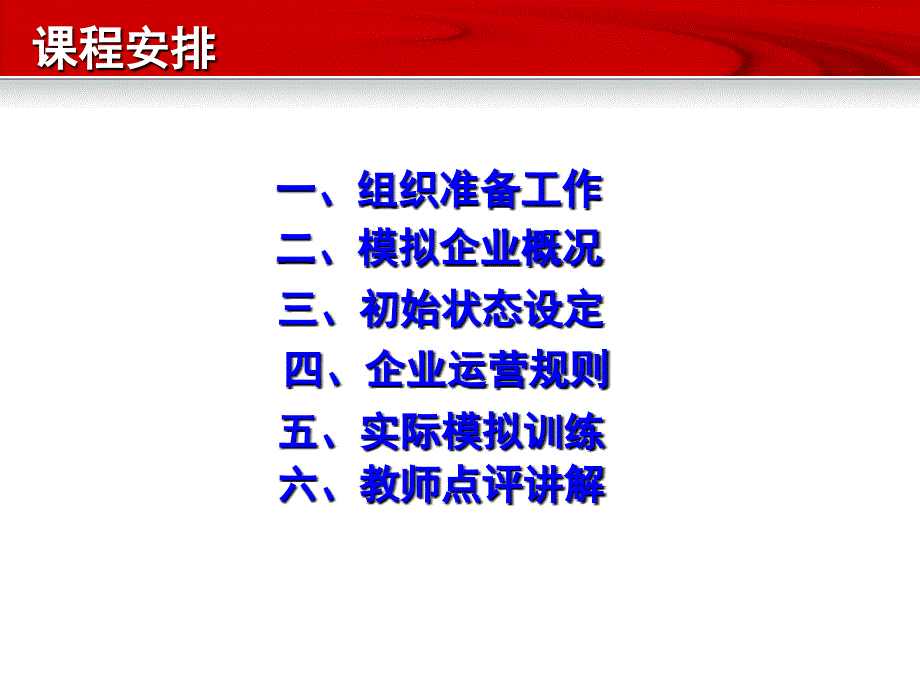 课程安排

一、组织准备工作
二、模拟企业概况
三、初始状态设定
四、企业运营规则
五、实际模拟训练
六、教师点评讲解